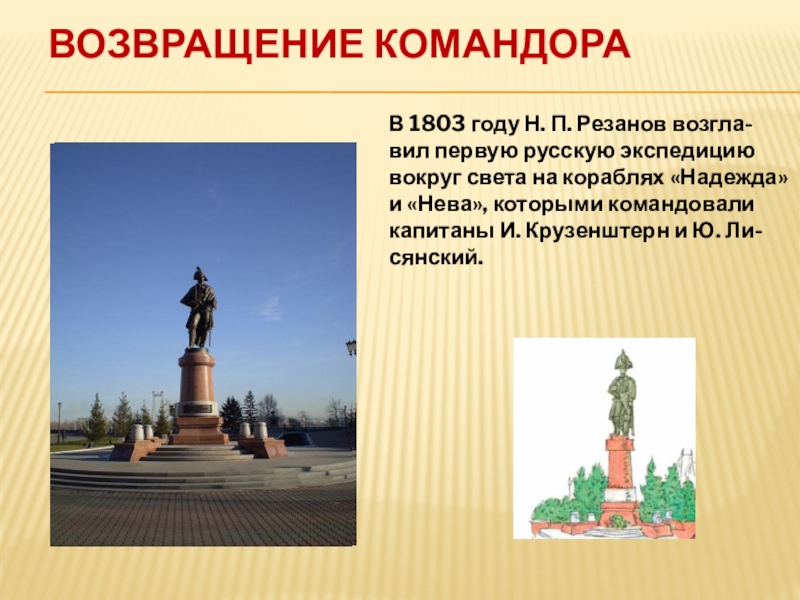 ВОЗВРАЩЕНИЕ КОМАНДОРА

В 1803 году Н. П. Резанов возглавил первую русскую экспедицию вокруг света на кораблях «Надежда» и «Нева», которыми командовали капитаны И. Крузенштерн и Ю. Лисянский.